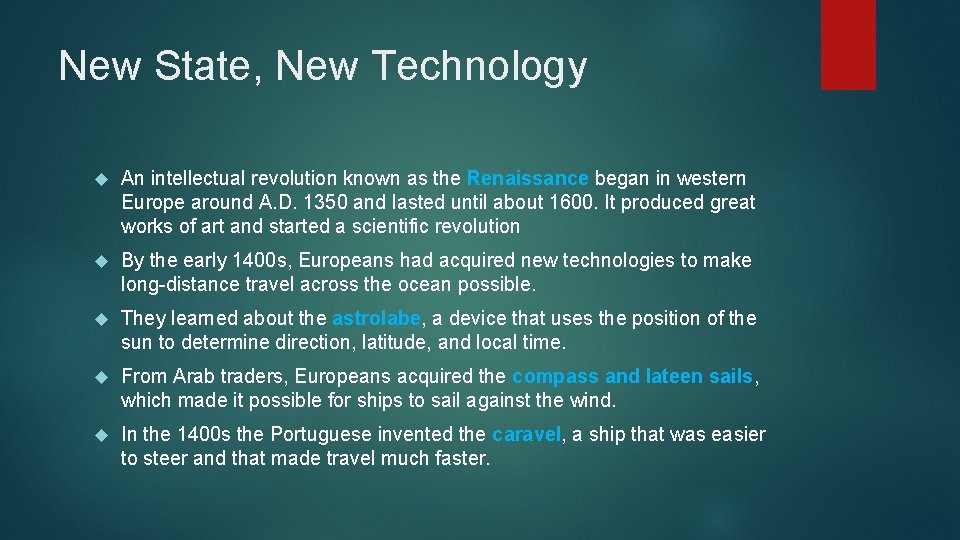 New State, New Technology

An intellectual revolution known as the Renaissance began in western Europe around A.D. 1350 and lasted until about 1600. It produced great works of art and started a scientific revolution

By the early 1400s, Europeans had acquired new technologies to make long-distance travel across the ocean possible.

They learned about the astrolabe, a device that uses the position of the sun to determine direction, latitude, and local time.

From Arab traders, Europeans acquired the compass and lateen sails, which made it possible for ships to sail against the wind.

In the 1400s the Portuguese invented the caravel, a ship that was easier to steer and that made travel much faster.